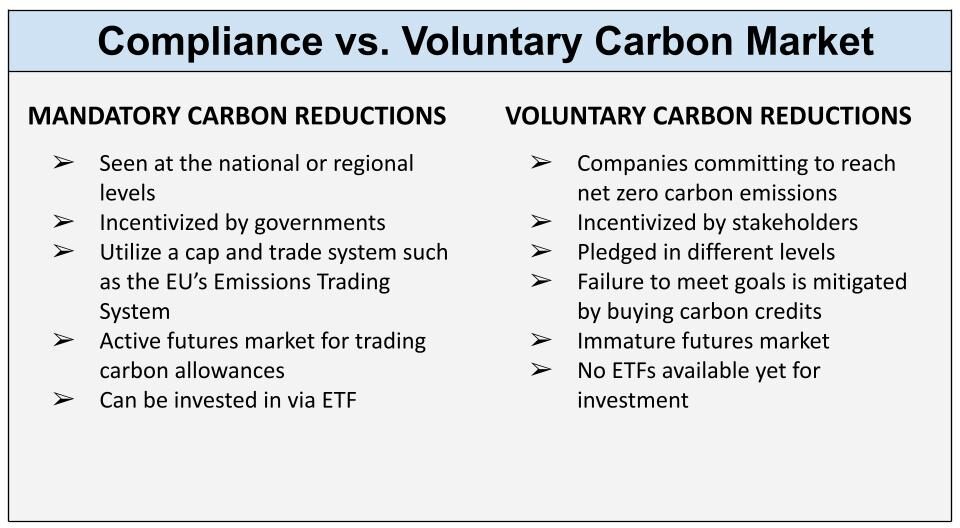 Compliance vs. Voluntary Carbon Market

MANDATORY CARBON REDUCTIONS

➢ Seen at the national or regional levels
➢ Incentivized by governments
➢ Utilize a cap and trade system such as the EU's Emissions Trading System
➢ Active futures market for trading carbon allowances
➢ Can be invested in via ETF

VOLUNTARY CARBON REDUCTIONS

➢ Companies committing to reach net zero carbon emissions
➢ Incentivized by stakeholders
➢ Pledged in different levels
➢ Failure to meet goals is mitigated by buying carbon credits
➢ Immature futures market
➢ No ETFs available yet for investment